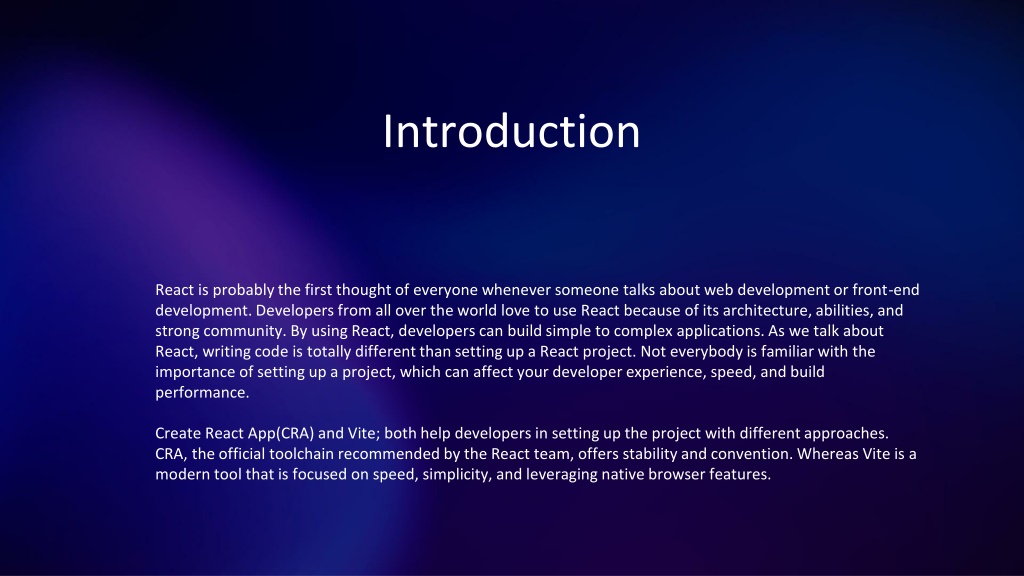 Introduction

React is probably the first thought of everyone whenever someone talks about web development or front-end development. Developers from all over the world love to use React because of its architecture, abilities, and strong community. By using React, developers can build simple to complex applications. As we talk about React, writing code is totally different than setting up a React project. Not everybody is familiar with the importance of setting up a project, which can affect your developer experience, speed, and build performance.

Create React App(CRA) and Vite; both help developers in setting up the project with different approaches. CRA, the official toolchain recommended by the React team, offers stability and convention. Whereas Vite is a modern tool that is focused on speed, simplicity, and leveraging native browser features.